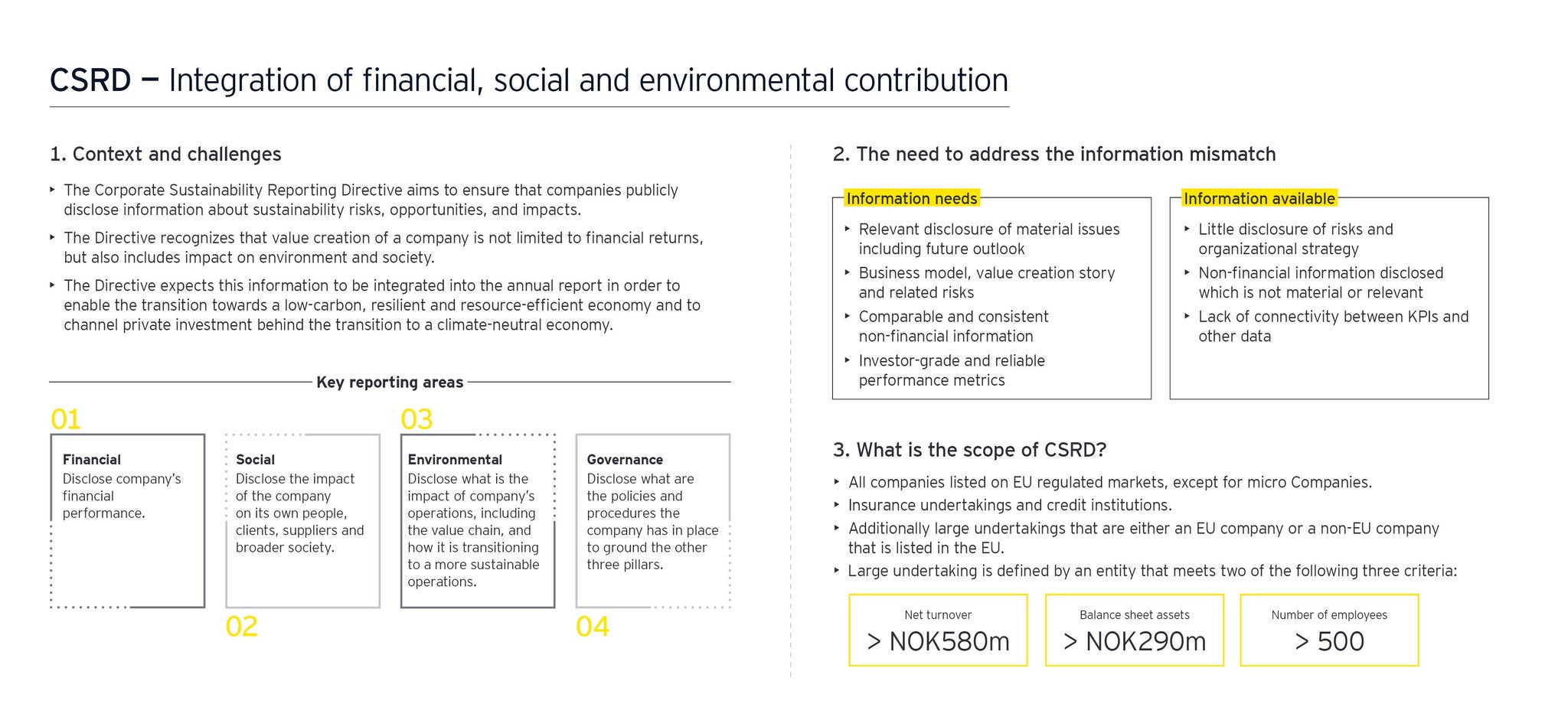 CSRD – Integration of financial, social and environmental contribution

1. Context and challenges

‣ The Corporate Sustainability Reporting Directive aims to ensure that companies publicly disclose information about sustainability risks, opportunities, and impacts.

‣ The Directive recognizes that value creation of a company is not limited to financial returns, but also includes impact on environment and society.

‣ The Directive expects this information to be integrated into the annual report in order to enable the transition towards a low-carbon, resilient and resource-efficient economy and to channel private investment behind the transition to a climate-neutral economy.

Key reporting areas

01

Financial
Disclose company's financial performance.

Social
Disclose the impact of the company on its own people, clients, suppliers and broader society.

02

03

Environmental
Disclose what is the impact of company's operations, including the value chain, and how it is transitioning to a more sustainable operations.

Governance
Disclose what are the policies and procedures the company has in place to ground the other three pillars.

04

2. The need to address the information mismatch

Information needs

‣ Relevant disclosure of material issues including future outlook
‣ Business model, value creation story and related risks
‣ Comparable and consistent non-financial information
‣ Investor-grade and reliable performance metrics

Information available

‣ Little disclosure of risks and organizational strategy
‣ Non-financial information disclosed which is not material or relevant
‣ Lack of connectivity between KPIs and other data

3. What is the scope of CSRD?

‣ All companies listed on EU regulated markets, except for micro Companies.
‣ Insurance undertakings and credit institutions.
‣ Additionally large undertakings that are either an EU company or a non-EU company that is listed in the EU.
‣ Large undertaking is defined by an entity that meets two of the following three criteria:

Net turnover
> NOK580m

Balance sheet assets
> NOK290m

Number of employees
> 500